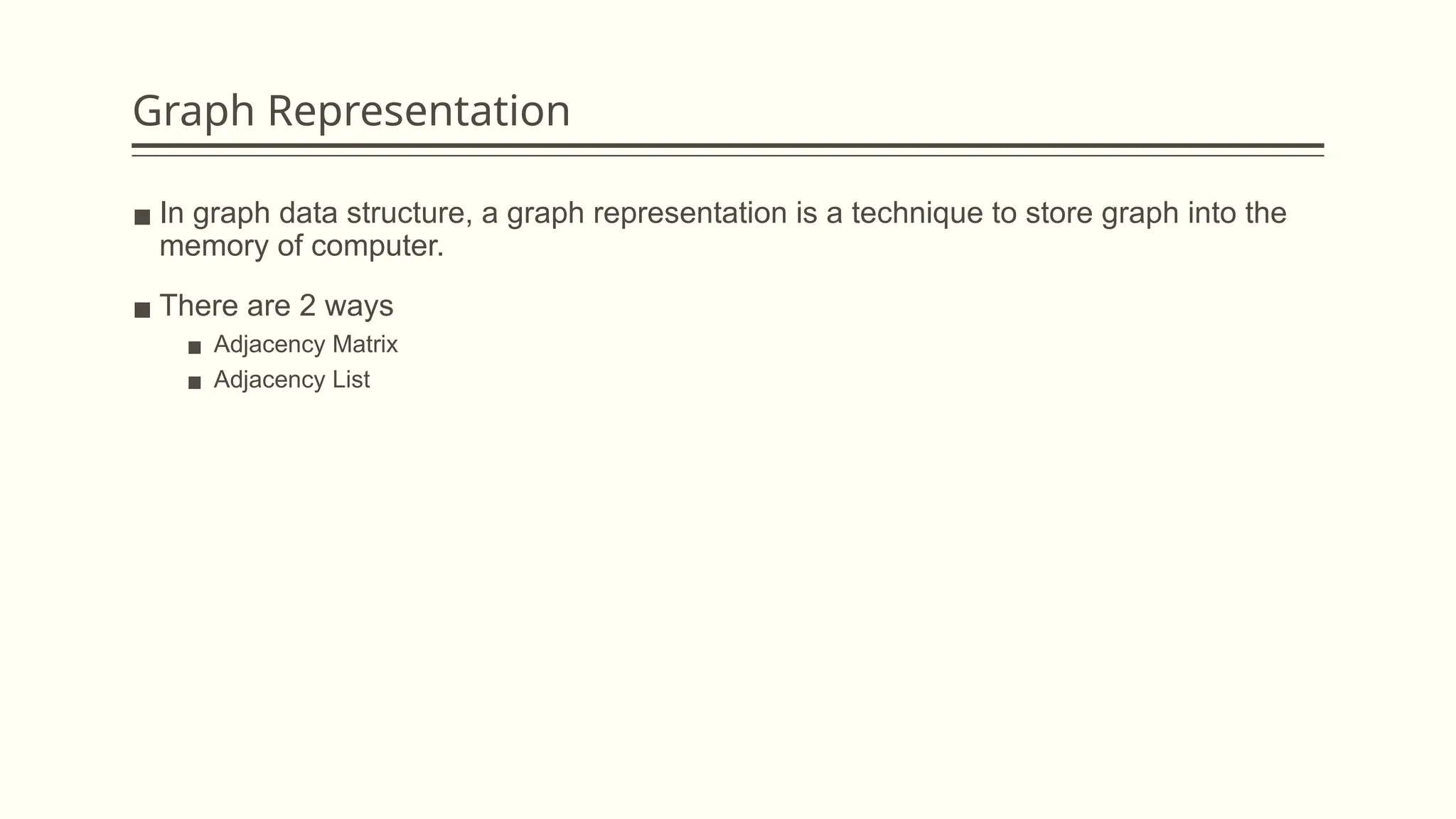 Graph Representation

■ In graph data structure, a graph representation is a technique to store graph into the memory of computer.

■ There are 2 ways
■ Adjacency Matrix
■ Adjacency List